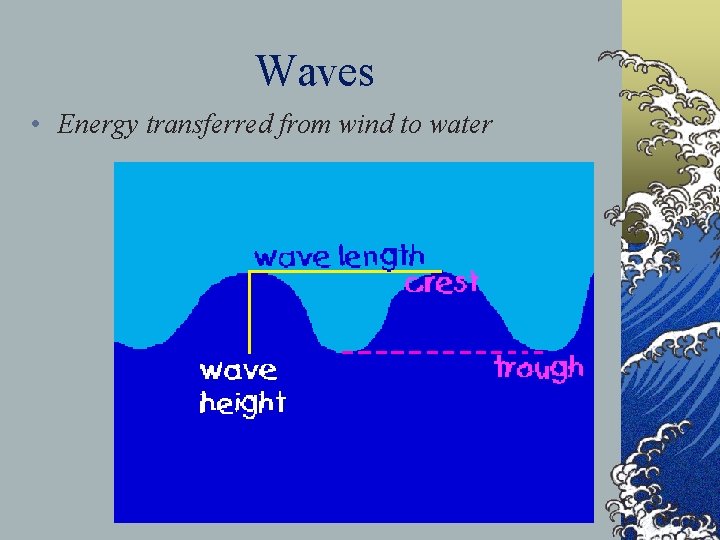 Waves

• Energy transferred from wind to water

wave length
crest
wave height
trough